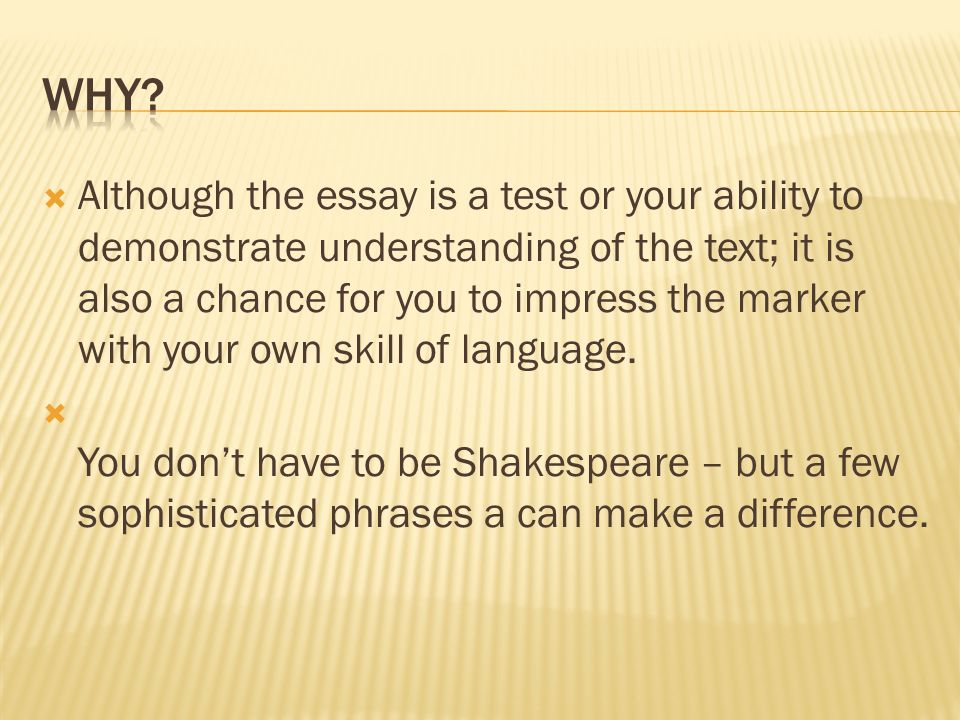 WHY?

Although the essay is a test or your ability to demonstrate understanding of the text; it is also a chance for you to impress the marker with your own skill of language.

You don't have to be Shakespeare – but a few sophisticated phrases a can make a difference.